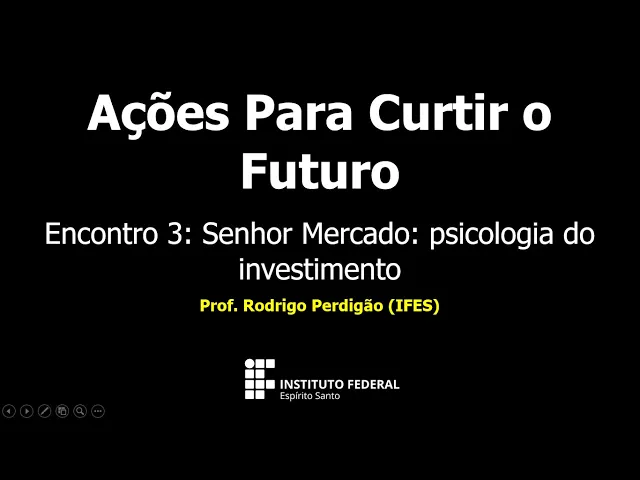 Ações Para Curtir o Futuro

Encontro 3: Senhor Mercado: psicologia do investimento

Prof. Rodrigo Perdigão (IFES)

INSTITUTO FEDERAL
Espírito Santo